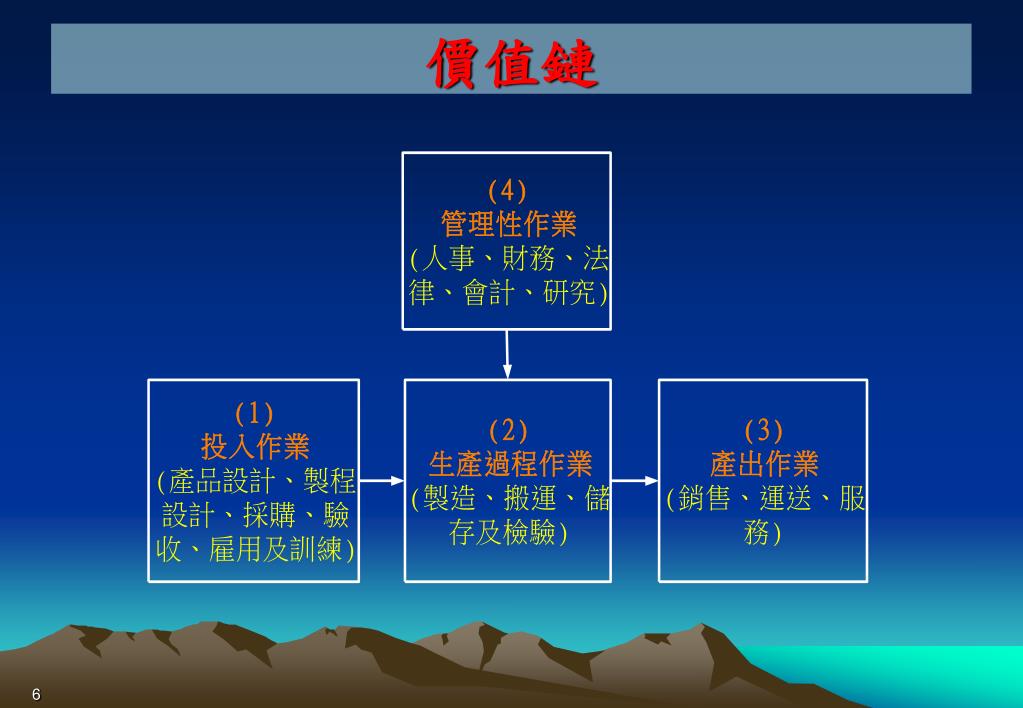 價值鏈

(4)
管理性作業
(人事、財務、法律、會計、研究)

(1)
投入作業
(產品設計、製程設計、採購、驗收、雇用及訓練)

(2)
生產過程作業
(製造、搬運、儲存及檢驗)

(3)
產出作業
(銷售、運送、服務)

6